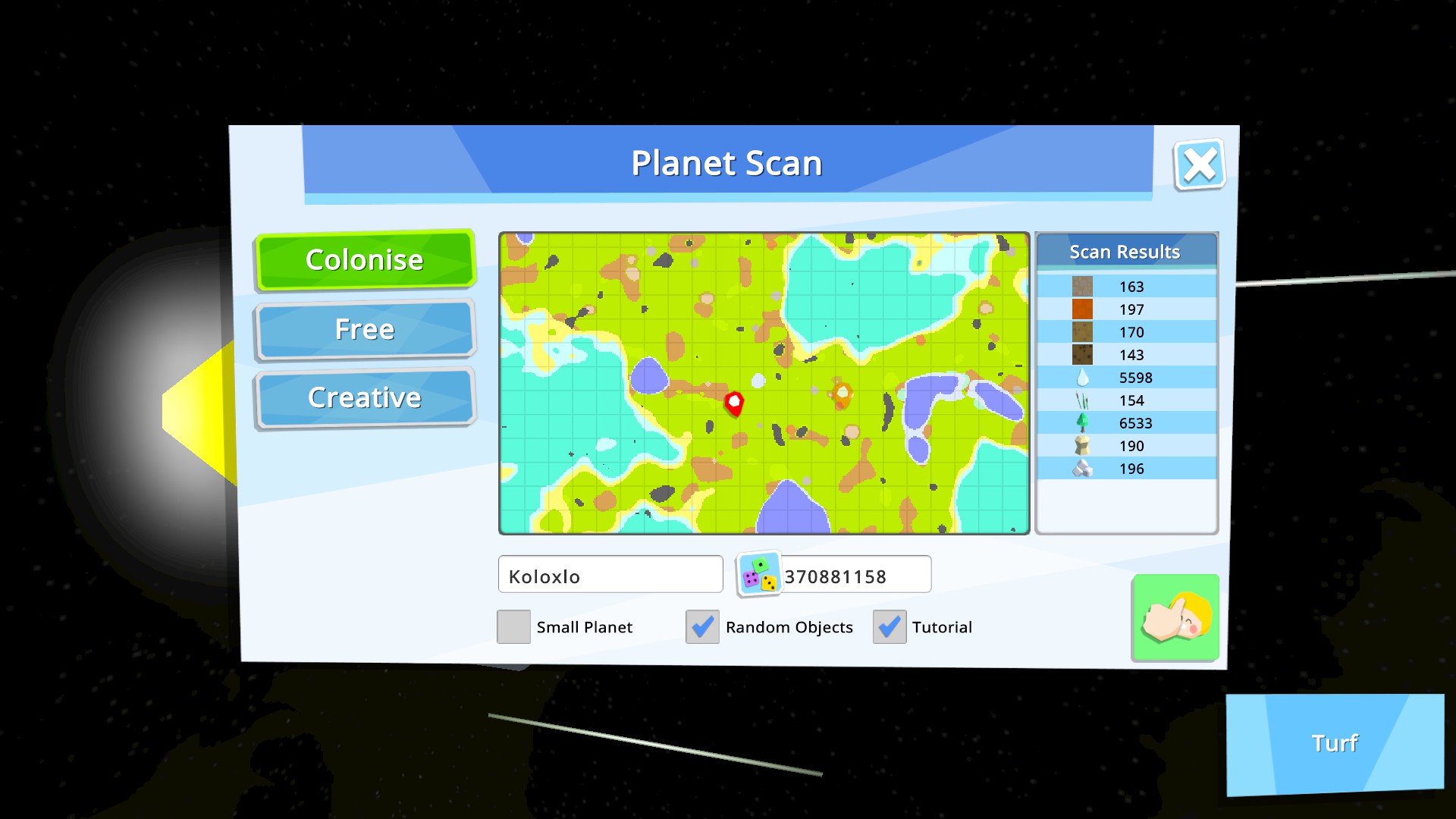 Planet Scan

Colonise

Free

Creative

Scan Results

163
197
170
143
5598
154
6533
190
196

Koloxlo

370881158

Small Planet

Random Objects

Tutorial

Turf